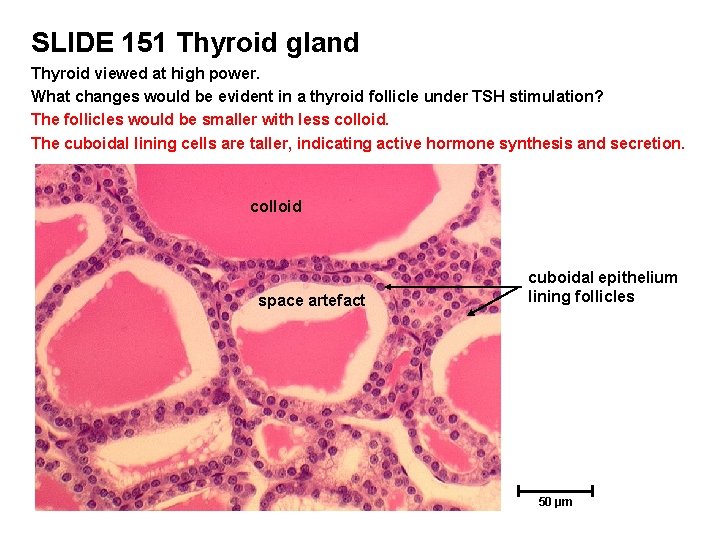 SLIDE 151 Thyroid gland

Thyroid viewed at high power.

What changes would be evident in a thyroid follicle under TSH stimulation?

The follicles would be smaller with less colloid.

The cuboidal lining cells are taller, indicating active hormone synthesis and secretion.

colloid

space artefact

cuboidal epithelium lining follicles

50 µm